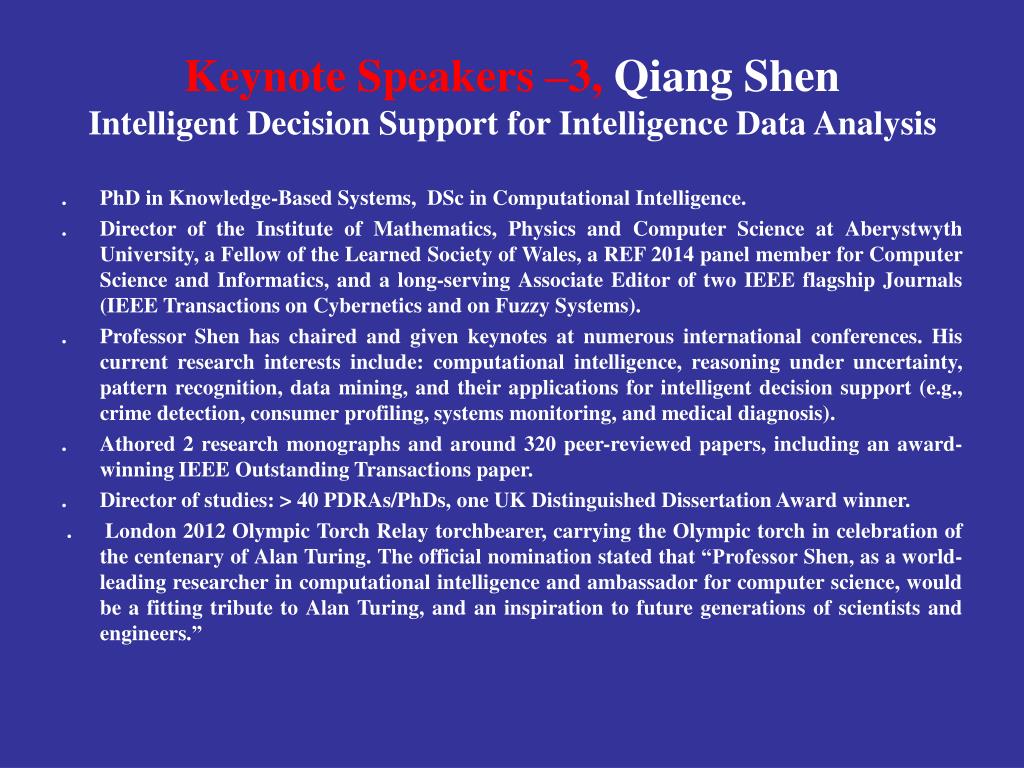 Keynote Speakers –3, Qiang Shen
Intelligent Decision Support for Intelligence Data Analysis

. PhD in Knowledge-Based Systems, DSc in Computational Intelligence.

. Director of the Institute of Mathematics, Physics and Computer Science at Aberystwyth University, a Fellow of the Learned Society of Wales, a REF 2014 panel member for Computer Science and Informatics, and a long-serving Associate Editor of two IEEE flagship Journals (IEEE Transactions on Cybernetics and on Fuzzy Systems).

. Professor Shen has chaired and given keynotes at numerous international conferences. His current research interests include: computational intelligence, reasoning under uncertainty, pattern recognition, data mining, and their applications for intelligent decision support (e.g., crime detection, consumer profiling, systems monitoring, and medical diagnosis).

. Athored 2 research monographs and around 320 peer-reviewed papers, including an award-winning IEEE Outstanding Transactions paper.

. Director of studies: > 40 PDRAs/PhDs, one UK Distinguished Dissertation Award winner.

. London 2012 Olympic Torch Relay torchbearer, carrying the Olympic torch in celebration of the centenary of Alan Turing. The official nomination stated that “Professor Shen, as a world-leading researcher in computational intelligence and ambassador for computer science, would be a fitting tribute to Alan Turing, and an inspiration to future generations of scientists and engineers.”